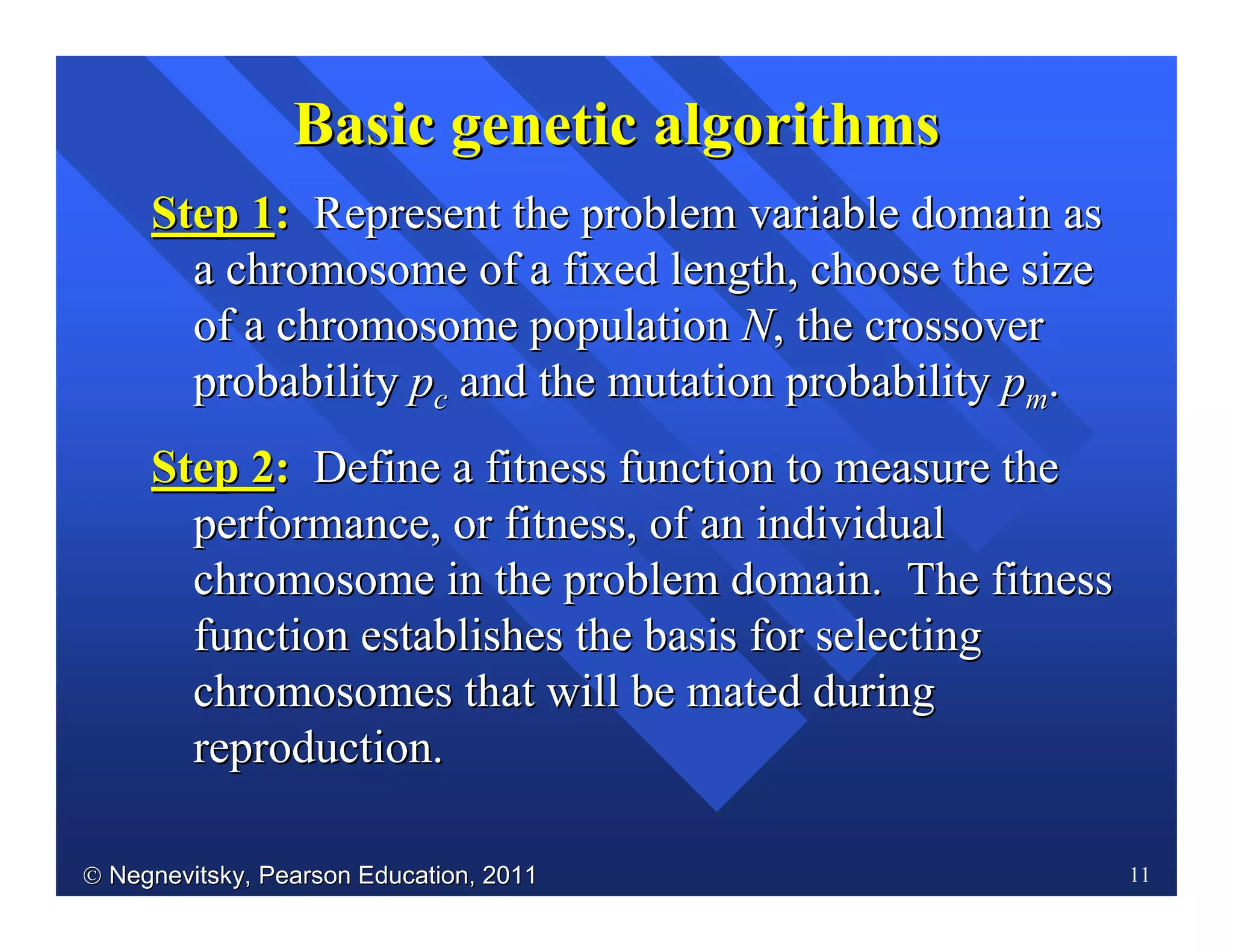 Basic genetic algorithms

Step 1: Represent the problem variable domain as a chromosome of a fixed length, choose the size of a chromosome population $N$, the crossover probability $p_c$ and the mutation probability $p_m$.

Step 2: Define a fitness function to measure the performance, or fitness, of an individual chromosome in the problem domain. The fitness function establishes the basis for selecting chromosomes that will be mated during reproduction.

© Negnevitsky, Pearson Education, 2011

11